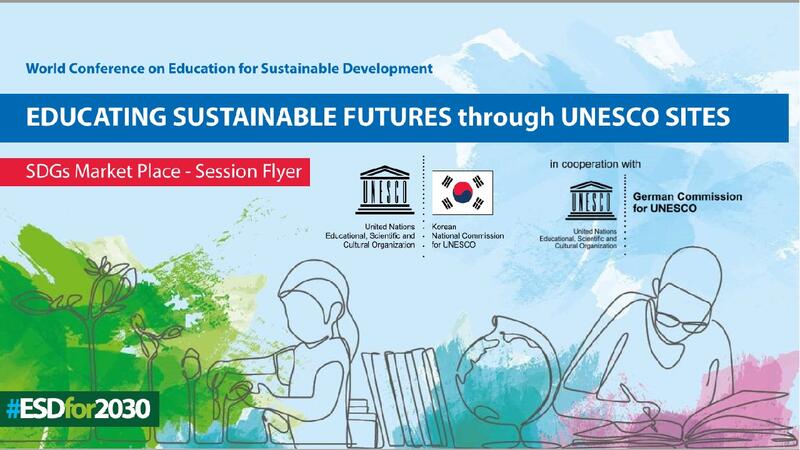 World Conference on Education for Sustainable Development

EDUCATING SUSTAINABLE FUTURES through UNESCO SITES

SDGs Market Place - Session Flyer

UNESCO

United Nations Educational, Scientific and Cultural Organization

Korean National Commission for UNESCO

in cooperation with

UNESCO

United Nations Educational, Scientific and Cultural Organization

German Commission for UNESCO

#ESDfor2030